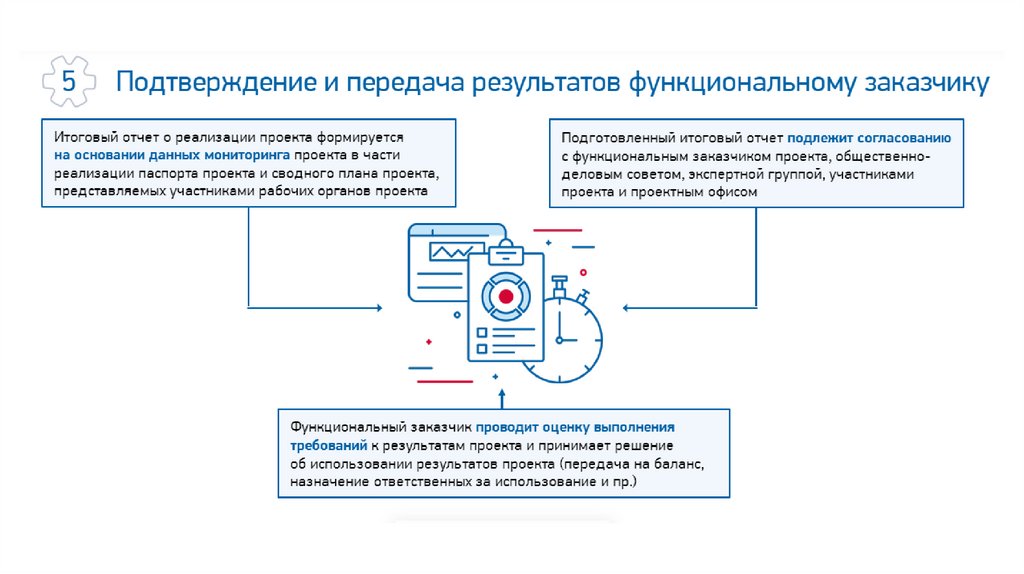 5 Подтверждение и передача результатов функциональному заказчику

Итоговый отчет о реализации проекта формируется на основании данных мониторинга проекта в части реализации паспорта проекта и сводного плана проекта, представляемых участниками рабочих органов проекта

Подготовленный итоговый отчет подлежит согласованию с функциональным заказчиком проекта, общественно-деловым советом, экспертной группой, участниками проекта и проектным офисом

Функциональный заказчик проводит оценку выполнения требований к результатам проекта и принимает решение об использовании результатов проекта (передача на баланс, назначение ответственных за использование и пр.)